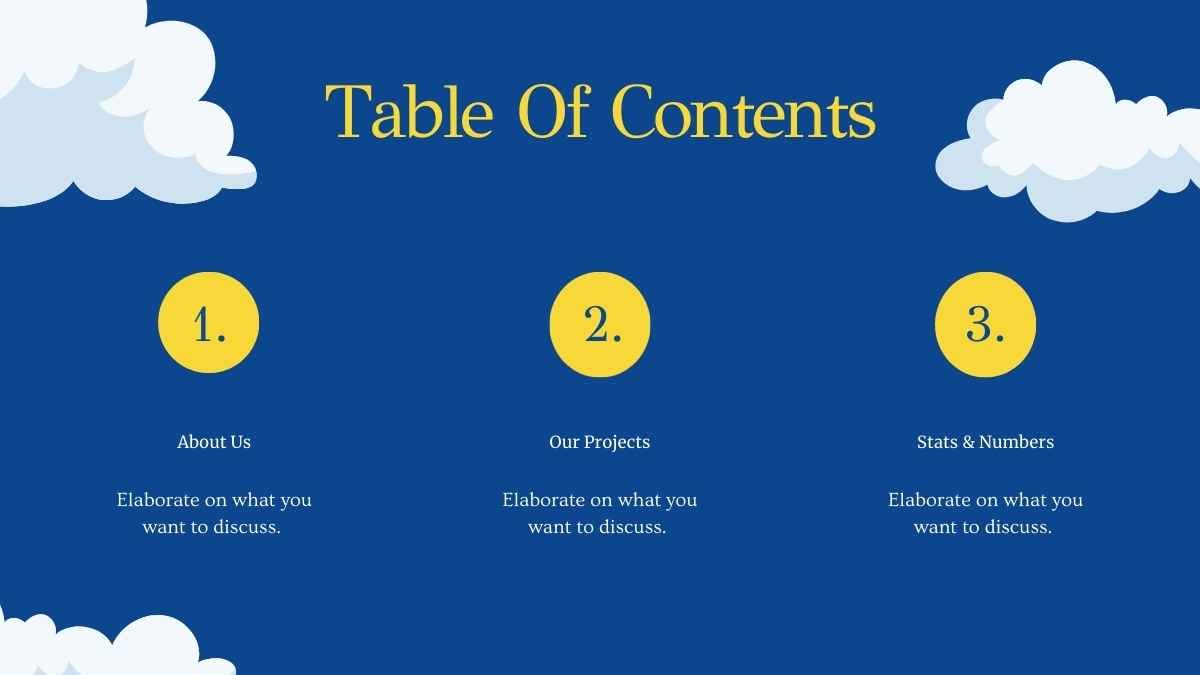 Table Of Contents

1.

About Us

Elaborate on what you want to discuss.

2.

Our Projects

Elaborate on what you want to discuss.

3.

Stats & Numbers

Elaborate on what you want to discuss.